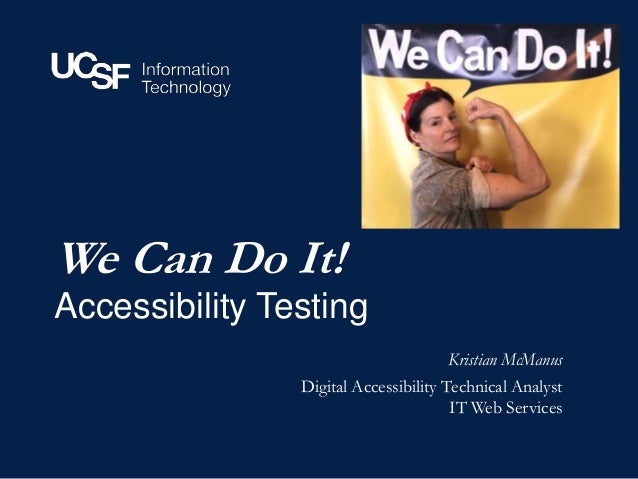 UCSF Information Technology

We Can Do It!

We Can Do It!
Accessibility Testing

Kristian McManus
Digital Accessibility Technical Analyst
IT Web Services